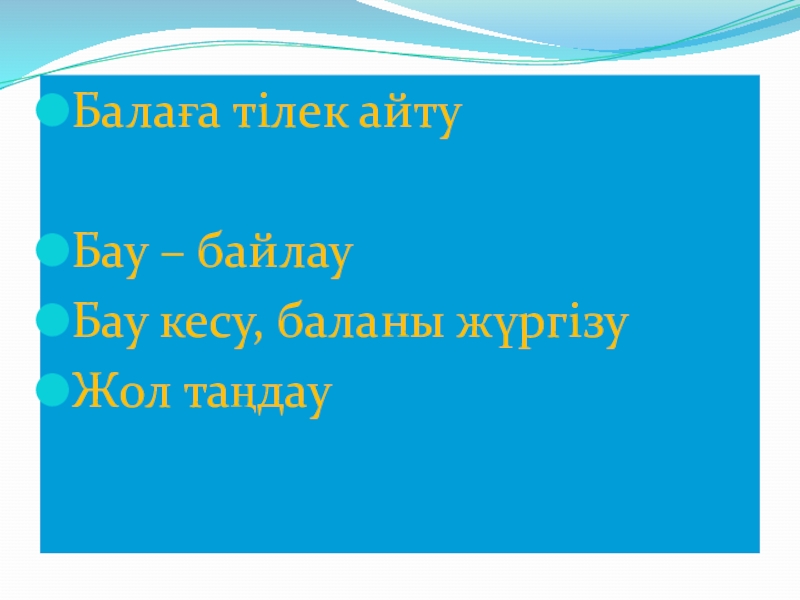 Балаға тілек айту

Бау – байлау

Бау кесу, баланы жүргізу

Жол таңдау